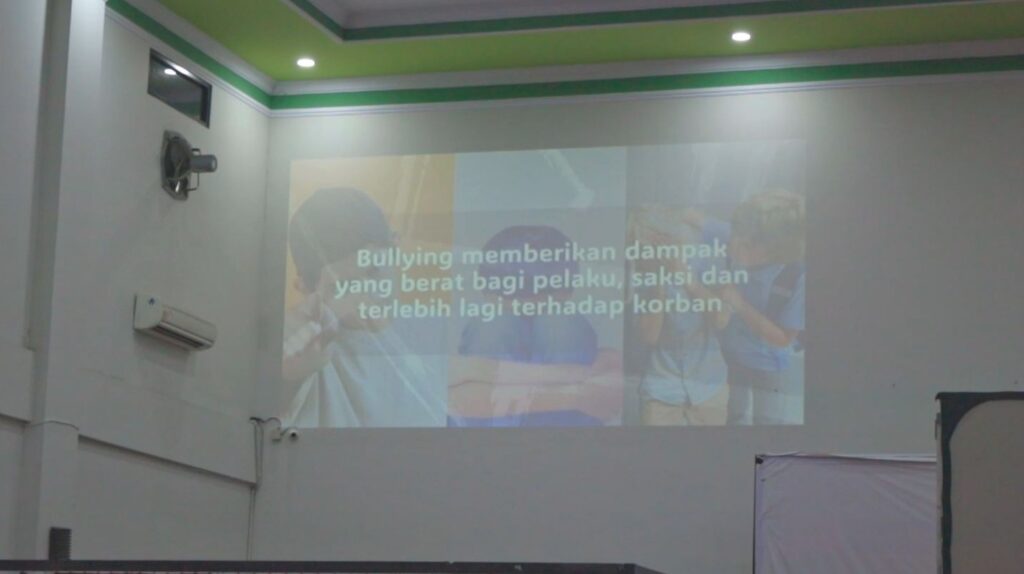 Bullying memberikan dampak yang berat bagi pelaku, saksi dan terlebih lagi terhadap korban